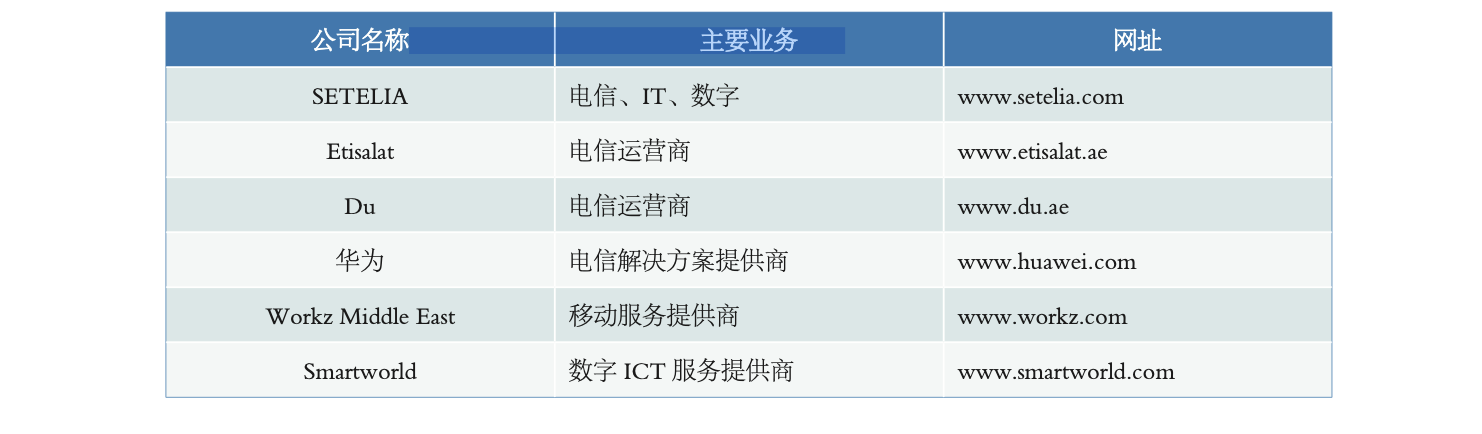 | 公司名称 | 主要业务 | 网址 |
|---|---|---|
| SETELIA | 电信、IT、数字 | www.setelia.com |
| Etisalat | 电信运营商 | www.etisalat.ae |
| Du | 电信运营商 | www.du.ae |
| 华为 | 电信解决方案提供商 | www.huawei.com |
| Workz Middle East | 移动服务提供商 | www.workz.com |
| Smartworld | 数字 ICT 服务提供商 | www.smartworld.com |